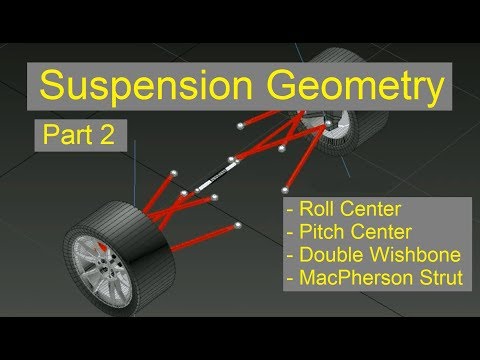 Suspension Geometry

Part 2

- Roll Center
- Pitch Center
- Double Wishbone
- MacPherson Strut